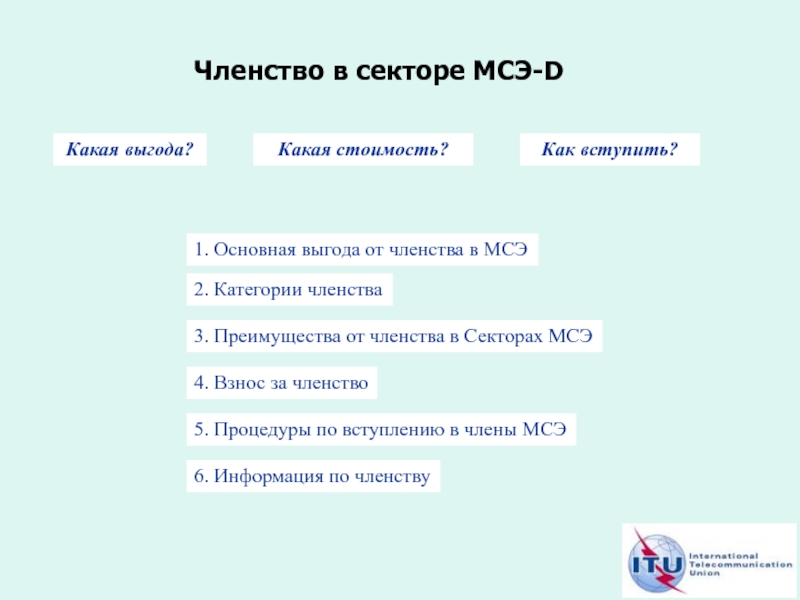 Членство в секторе МСЭ-D

Какая выгода?

Какая стоимость?

Как вступить?

1. Основная выгода от членства в МСЭ

2. Категории членства

3. Преимущества от членства в Секторах МСЭ

4. Взнос за членство

5. Процедуры по вступлению в члены МСЭ

6. Информация по членству

ITU International Telecommunication Union